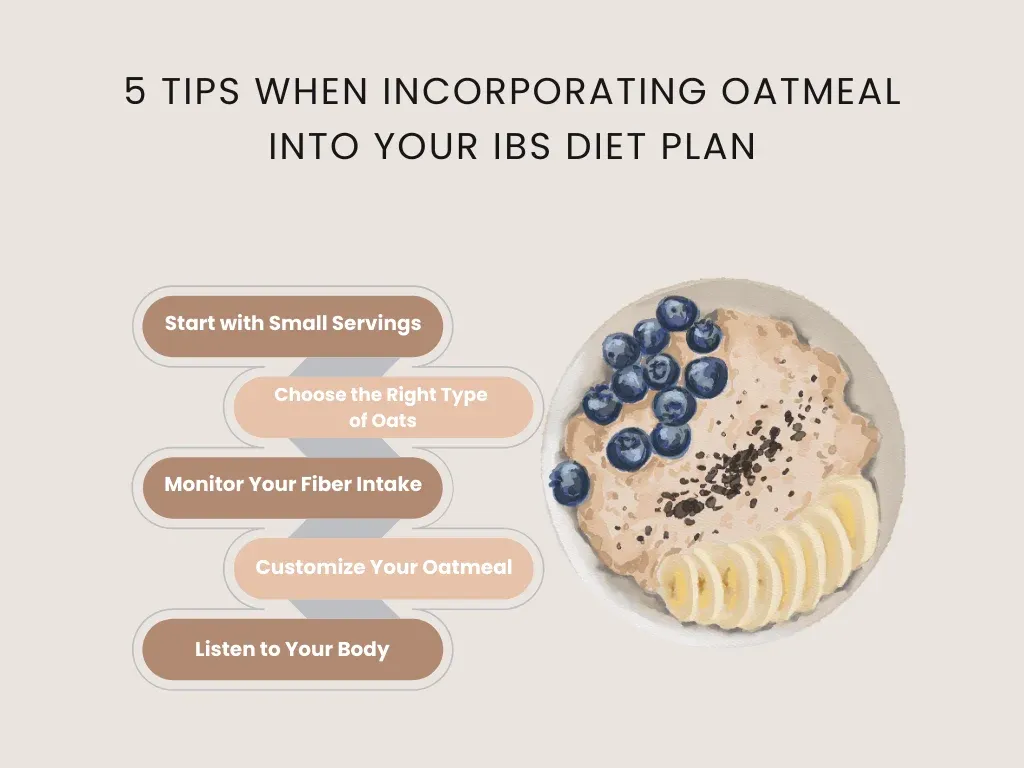 5 TIPS WHEN INCORPORATING OATMEAL INTO YOUR IBS DIET PLAN

Start with Small Servings

Choose the Right Type of Oats

Monitor Your Fiber Intake

Customize Your Oatmeal

Listen to Your Body